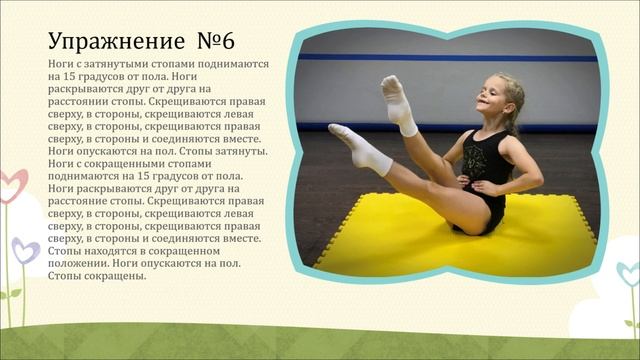 Упражнение №6

Ноги с затянутыми стопами поднимаются на 15 градусов от пола. Ноги раскрываются друг от друга на расстоянии стопы. Скрещиваются правая сверху, в стороны, скрещиваются левая сверху, в стороны, скрещиваются правая сверху, в стороны и соединяются вместе. Ноги опускаются на пол. Стопы затянуты. Ноги с сокращенными стопами поднимаются на 15 градусов от пола. Ноги раскрываются друг от друга на расстояние стопы. Скрещиваются правая сверху, в стороны, скрещиваются левая сверху, в стороны, скрещиваются правая сверху, в стороны и соединяются вместе. Стопы находятся в сокращенном положении. Ноги опускаются на пол. Стопы сокращены.